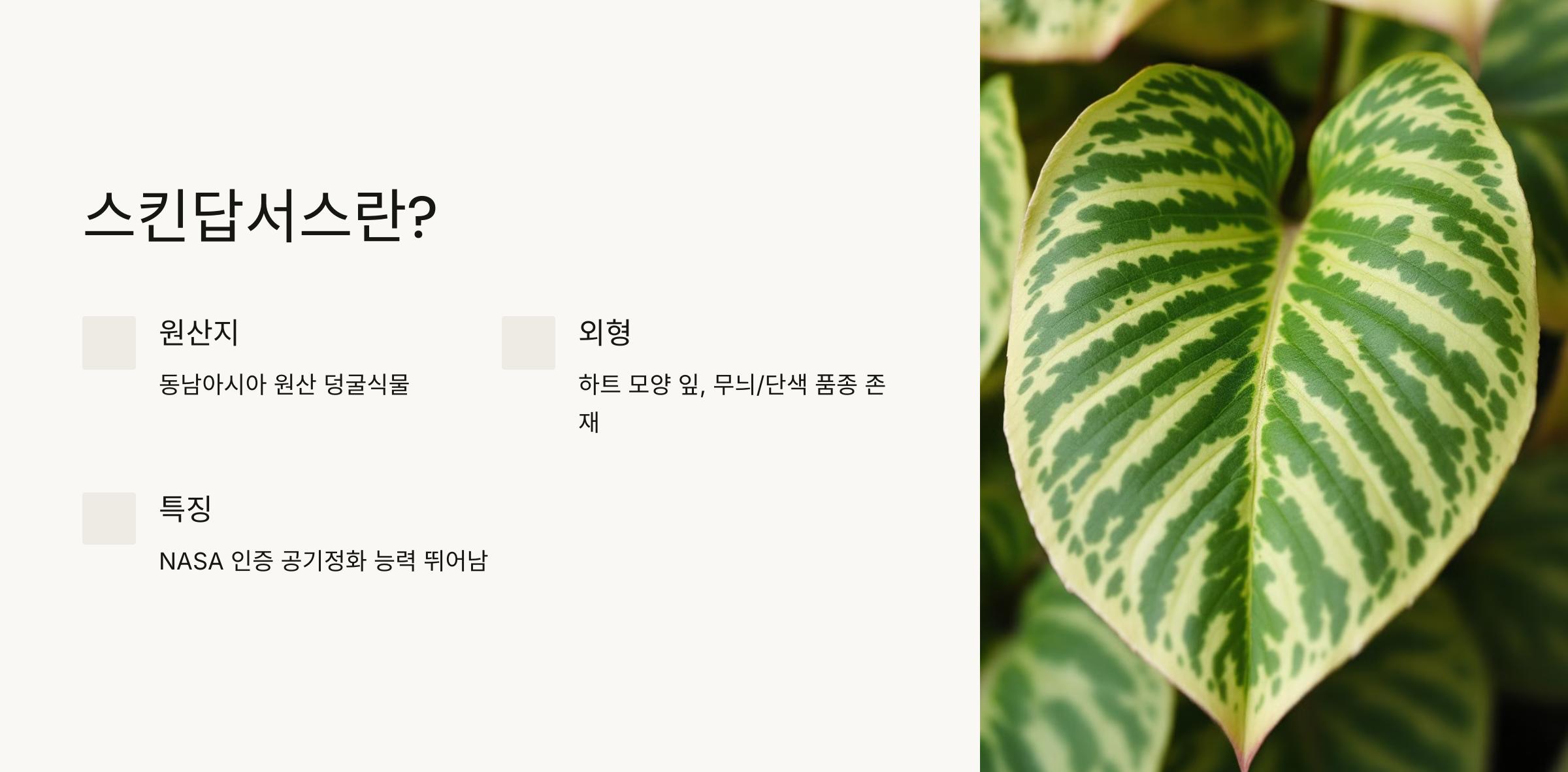 스킨답서스란?

원산지

동남아시아 원산 덩굴식물

외형

하트 모양 잎, 무늬/단색 품종 존재

특징

NASA 인증 공기정화 능력 뛰어남